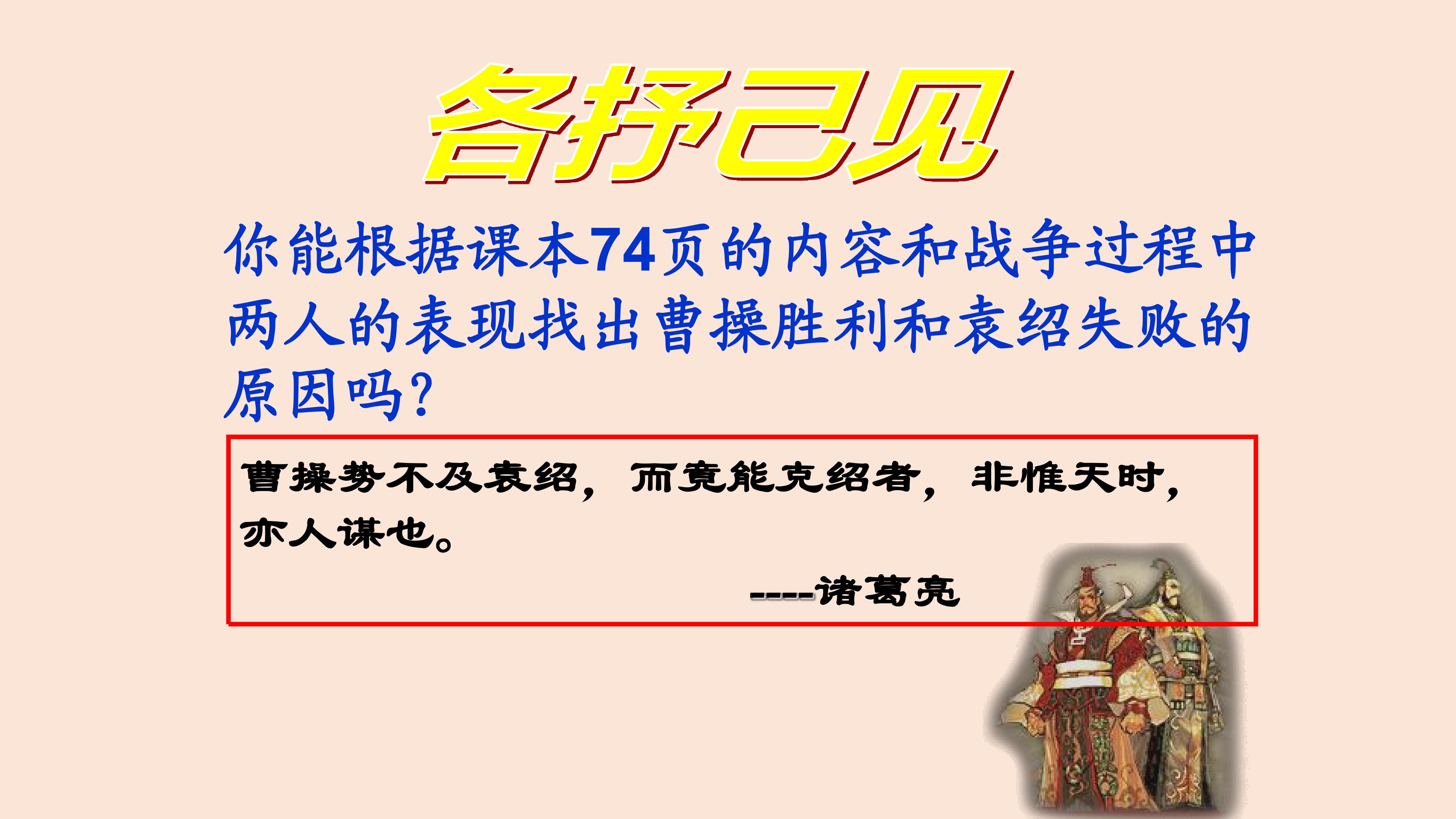 各抒己见

你能根据课本74页的内容和战争过程中两人的表现找出曹操胜利和袁绍失败的原因吗?

曹操势不及袁绍，而竟能克绍者，非惟天时，亦人谋也。

----诸葛亮